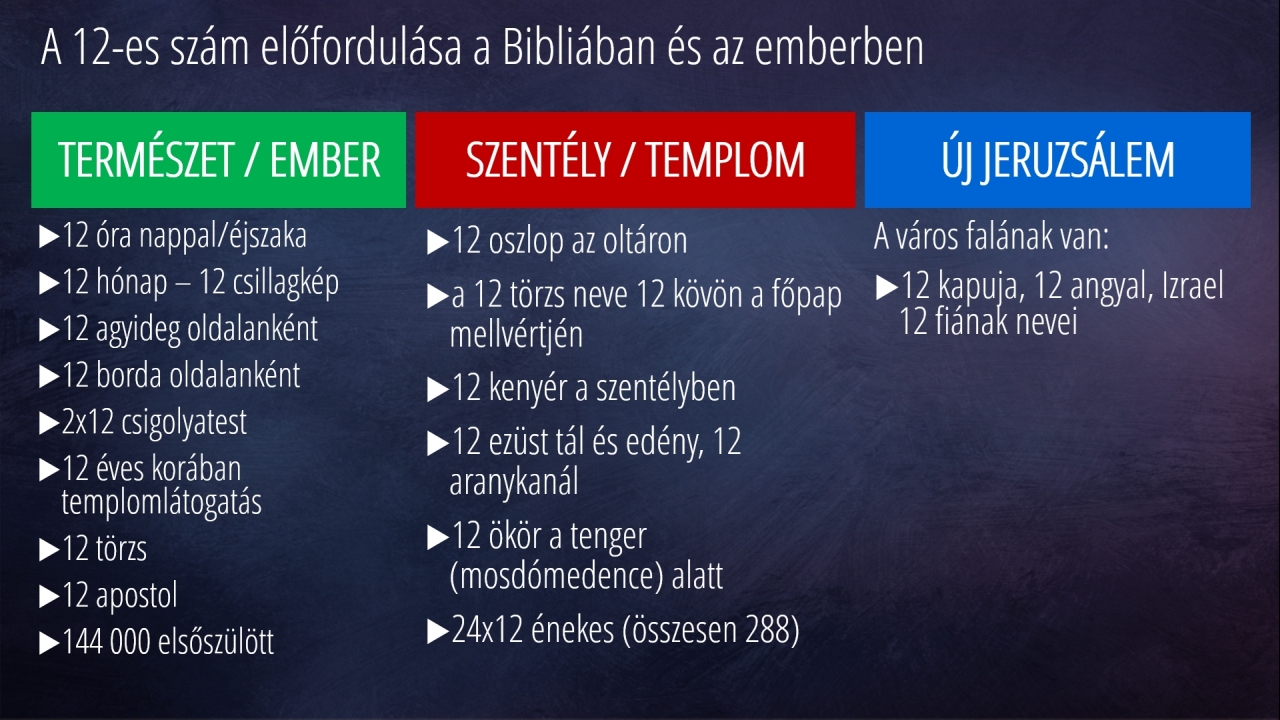 A 12-es szám előfordulása a Bibliában és az emberben

TERMÉSZET / EMBER

▶12 óra nappal/éjszaka
▶12 hónap – 12 csillagkép
▶12 agyideg oldalanként
▶12 borda oldalanként
▶2x12 csigolyatest
▶12 éves korában templomlátogatás
▶12 törzs
▶12 apostol
▶144 000 elsőszülött

SZENTÉLY / TEMPLOM

▶12 oszlop az oltáron
▶a 12 törzs neve 12 kövön a főpap mellvértjén
▶12 kenyér a szentélyben
▶12 ezüst tál és edény, 12 aranykanál
▶12 ökör a tenger (mosdómedence) alatt
▶24x12 énekes (összesen 288)

ÚJ JERUZSÁLEM

A város falának van:
▶12 kapuja, 12 angyal, Izrael 12 fiának nevei